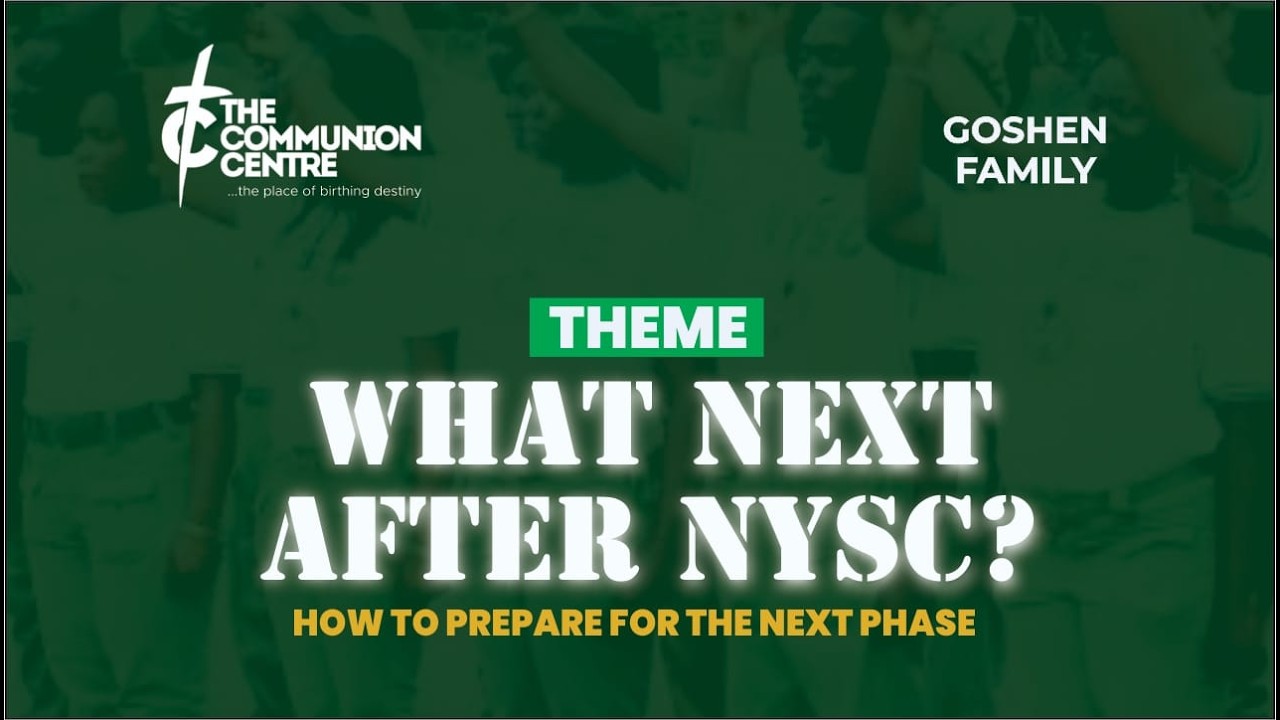 THE COMMUNION CENTRE
...the place of birthing destiny

GOSHEN FAMILY

THEME

WHAT NEXT AFTER NYSC?

HOW TO PREPARE FOR THE NEXT PHASE